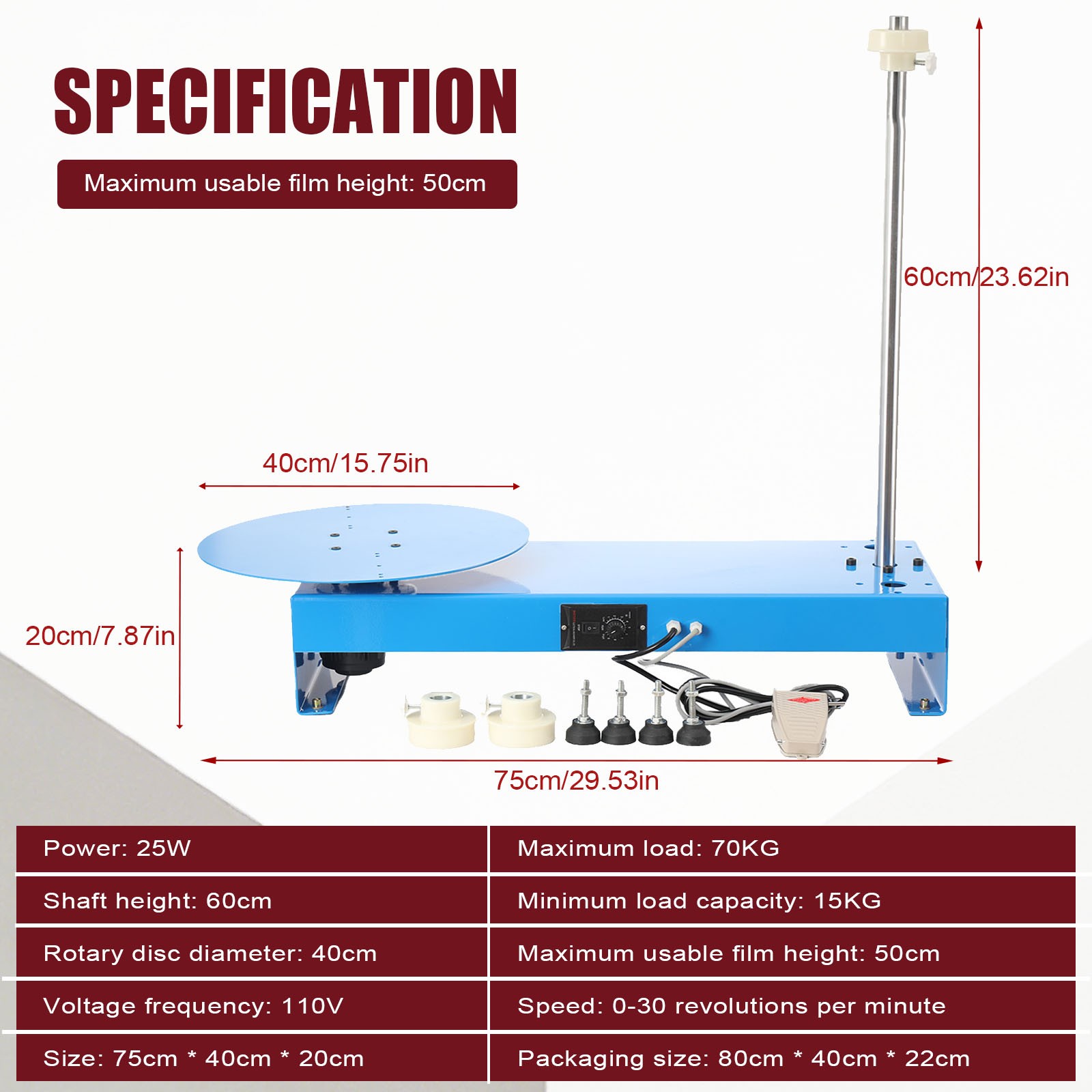 SPECIFICATION

Maximum usable film height: 50cm

60cm/23.62in

40cm/15.75in

20cm/7.87in

75cm/29.53in

| Power: 25W | Maximum load: 70KG |
|---|---|
| Shaft height: 60cm | Minimum load capacity: 15KG |
| Rotary disc diameter: 40cm | Maximum usable film height: 50cm |
| Voltage frequency: 110V | Speed: 0-30 revolutions per minute |
| Size: 75cm * 40cm * 20cm | Packaging size: 80cm * 40cm * 22cm |